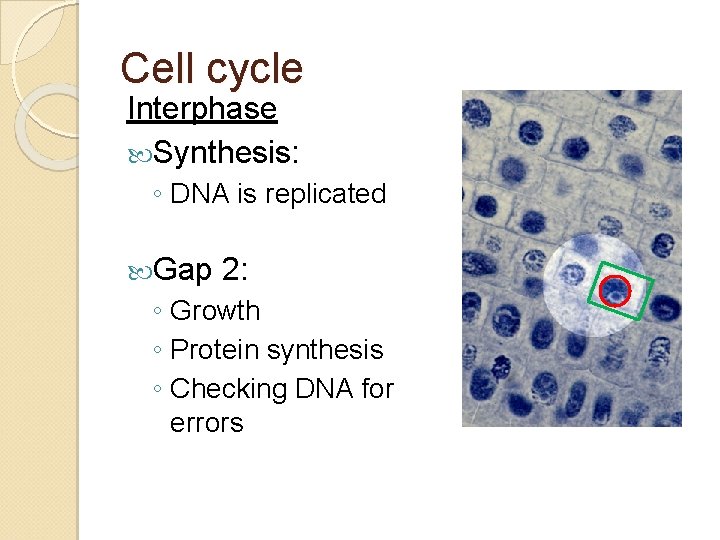 Cell cycle

Interphase

Synthesis:

◦ DNA is replicated

Gap 2:

◦ Growth
◦ Protein synthesis
◦ Checking DNA for errors